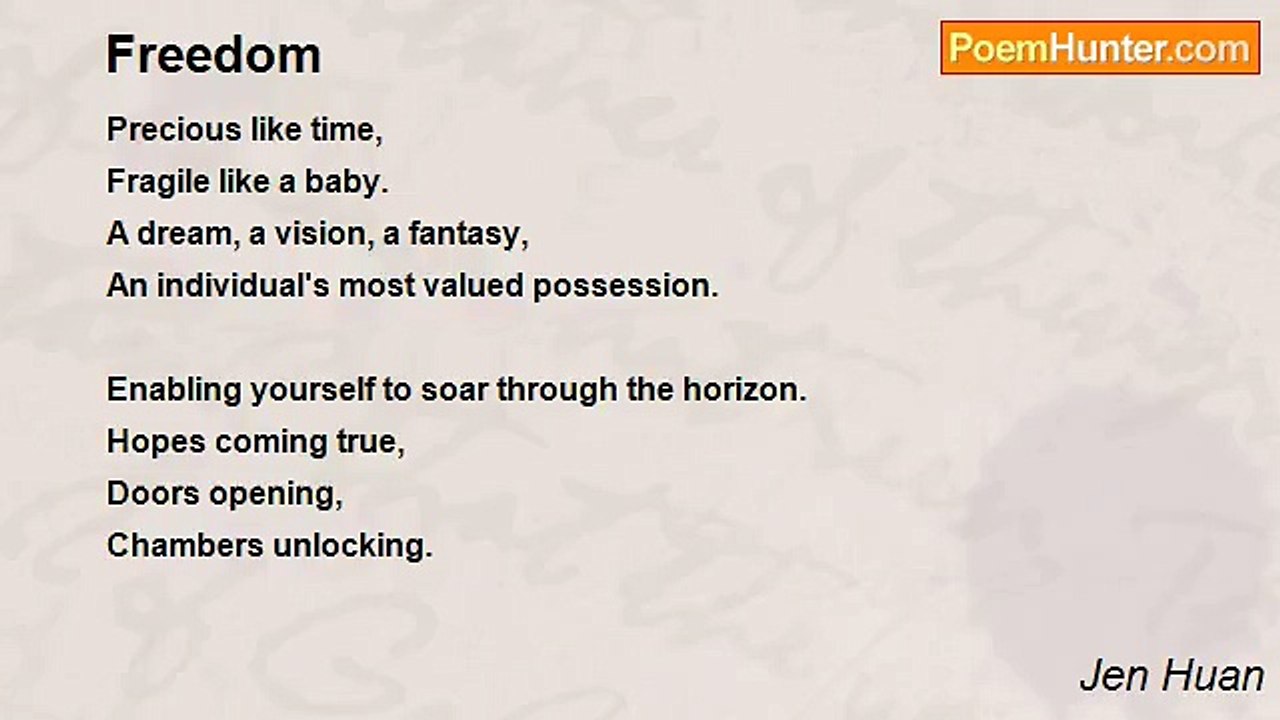 Freedom

PoemHunter.com

Precious like time,
Fragile like a baby.
A dream, a vision, a fantasy,
An individual's most valued possession.

Enabling yourself to soar through the horizon.
Hopes coming true,
Doors opening,
Chambers unlocking.

Jen Huan